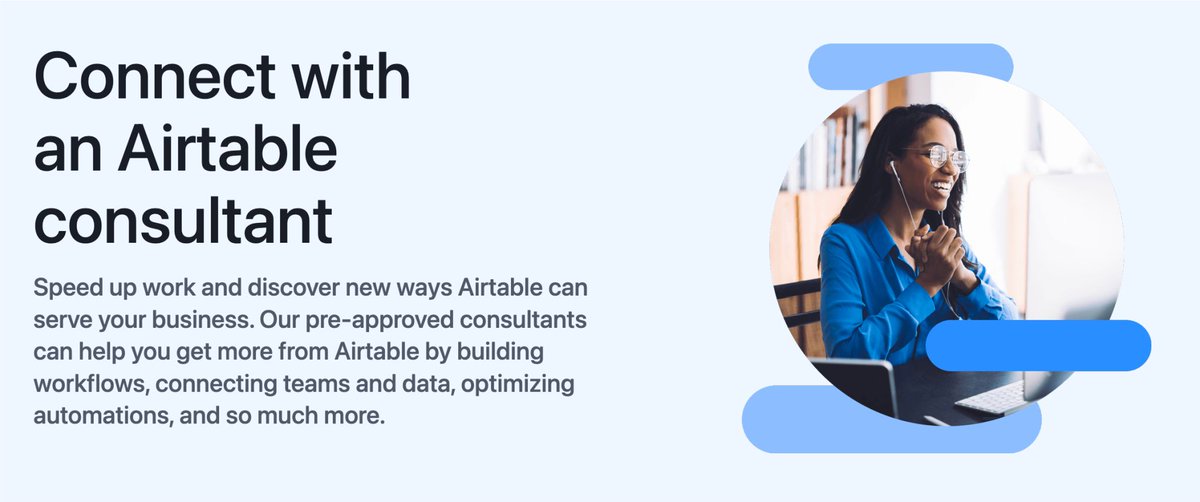 Connect with an Airtable consultant

Speed up work and discover new ways Airtable can serve your business. Our pre-approved consultants can help you get more from Airtable by building workflows, connecting teams and data, optimizing automations, and so much more.